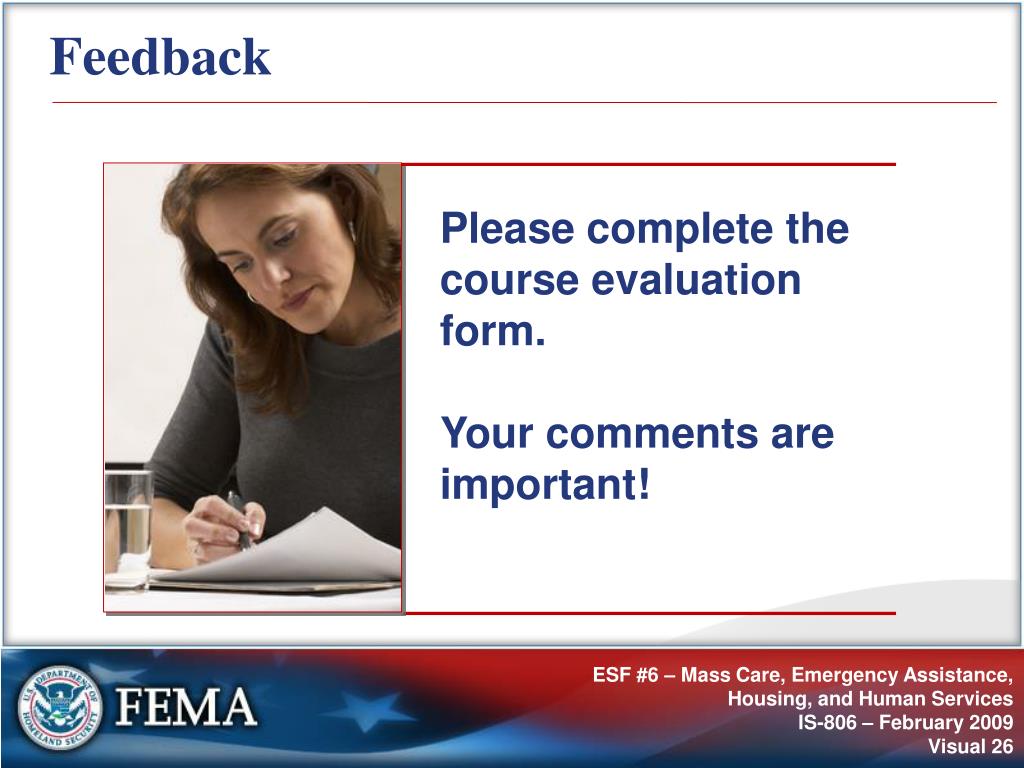 Feedback

Please complete the course evaluation form.

Your comments are important!

U.S. DEPARTMENT OF HOMELAND SECURITY

FEMA

ESF #6 – Mass Care, Emergency Assistance, Housing, and Human Services
IS-806 – February 2009
Visual 26